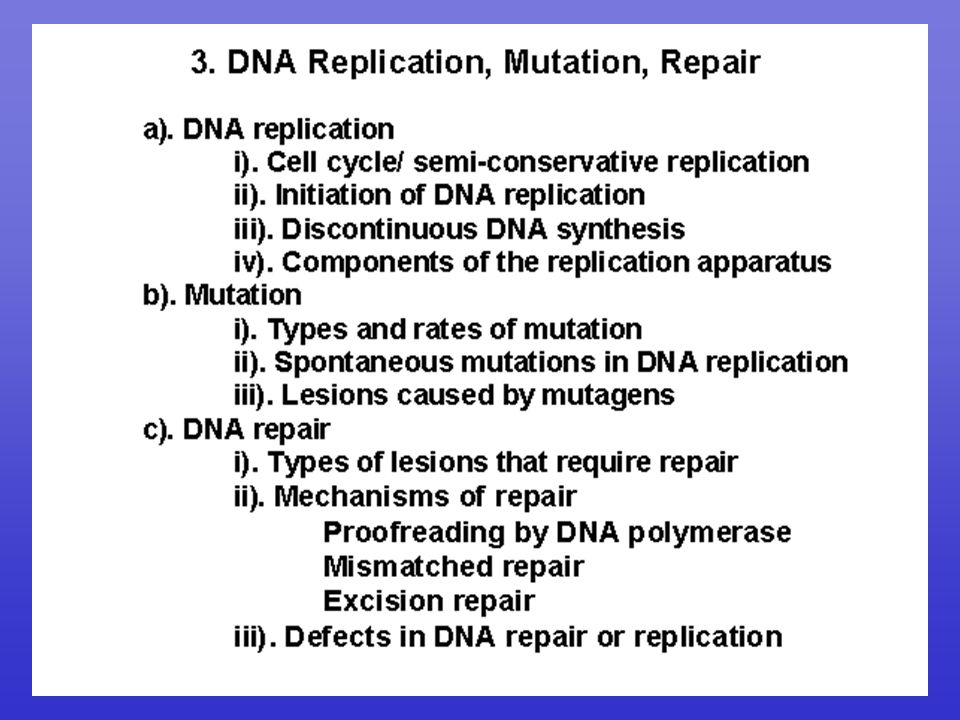 3. DNA Replication, Mutation, Repair

a). DNA replication
i). Cell cycle/ semi-conservative replication
ii). Initiation of DNA replication
iii). Discontinuous DNA synthesis
iv). Components of the replication apparatus
b). Mutation
i). Types and rates of mutation
ii). Spontaneous mutations in DNA replication
iii). Lesions caused by mutagens
c). DNA repair
i). Types of lesions that require repair
ii). Mechanisms of repair
Proofreading by DNA polymerase
Mismatched repair
Excision repair
iii). Defects in DNA repair or replication